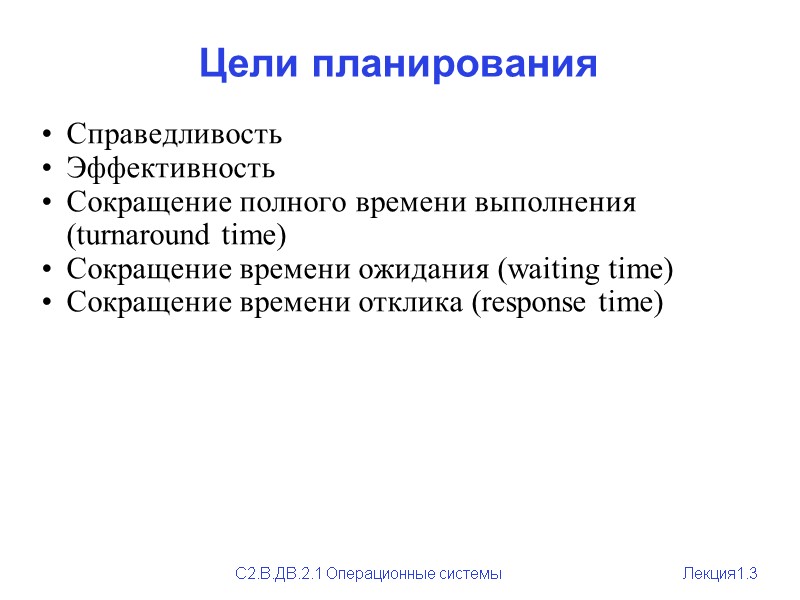 Цели планирования

• Справедливость
• Эффективность
• Сокращение полного времени выполнения (turnaround time)
• Сокращение времени ожидания (waiting time)
• Сокращение времени отклика (response time)

С2.В.ДВ.2.1 Операционные системы

Лекция1.3